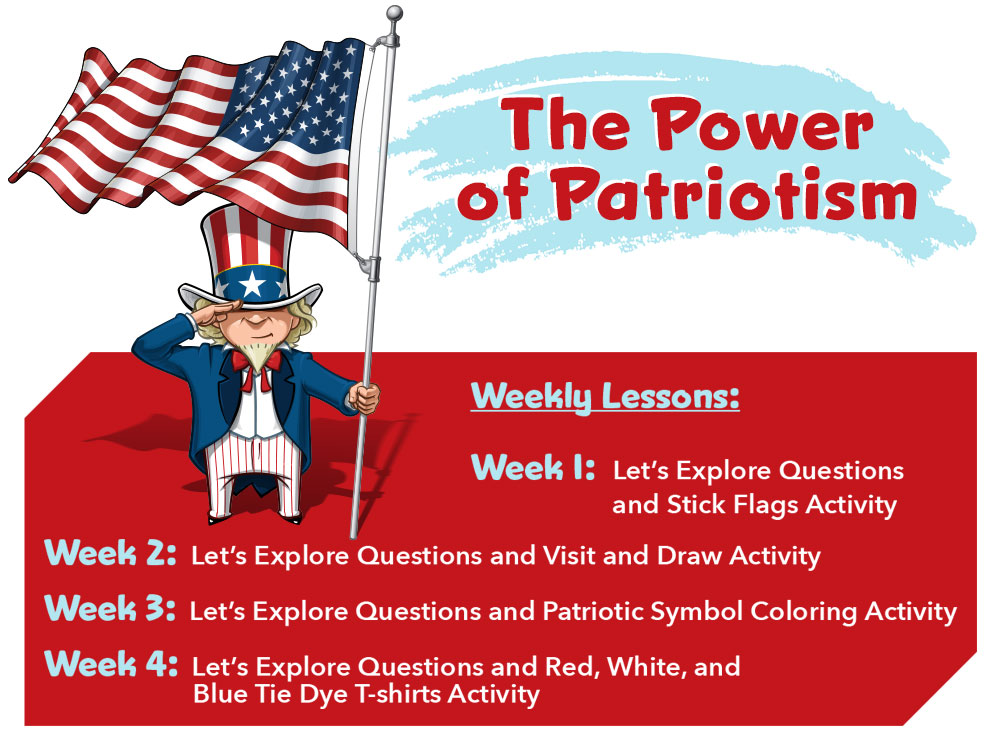 The Power of Patriotism

Weekly Lessons:

Week 1: Let's Explore Questions and Stick Flags Activity

Week 2: Let's Explore Questions and Visit and Draw Activity

Week 3: Let's Explore Questions and Patriotic Symbol Coloring Activity

Week 4: Let's Explore Questions and Red, White, and Blue Tie Dye T-shirts Activity